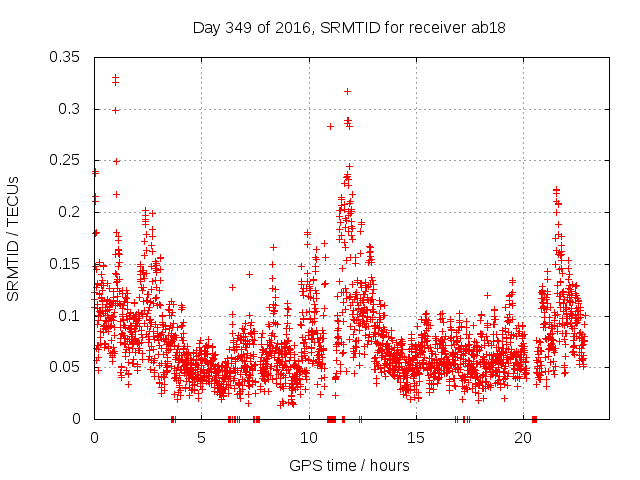 Day 349 of 2016, SRMTID for receiver ab18

SRMTID / TECUs

0.35
0.3
0.25
0.2
0.15
0.1
0.05
0

0
5
10
15
20

GPS time / hours